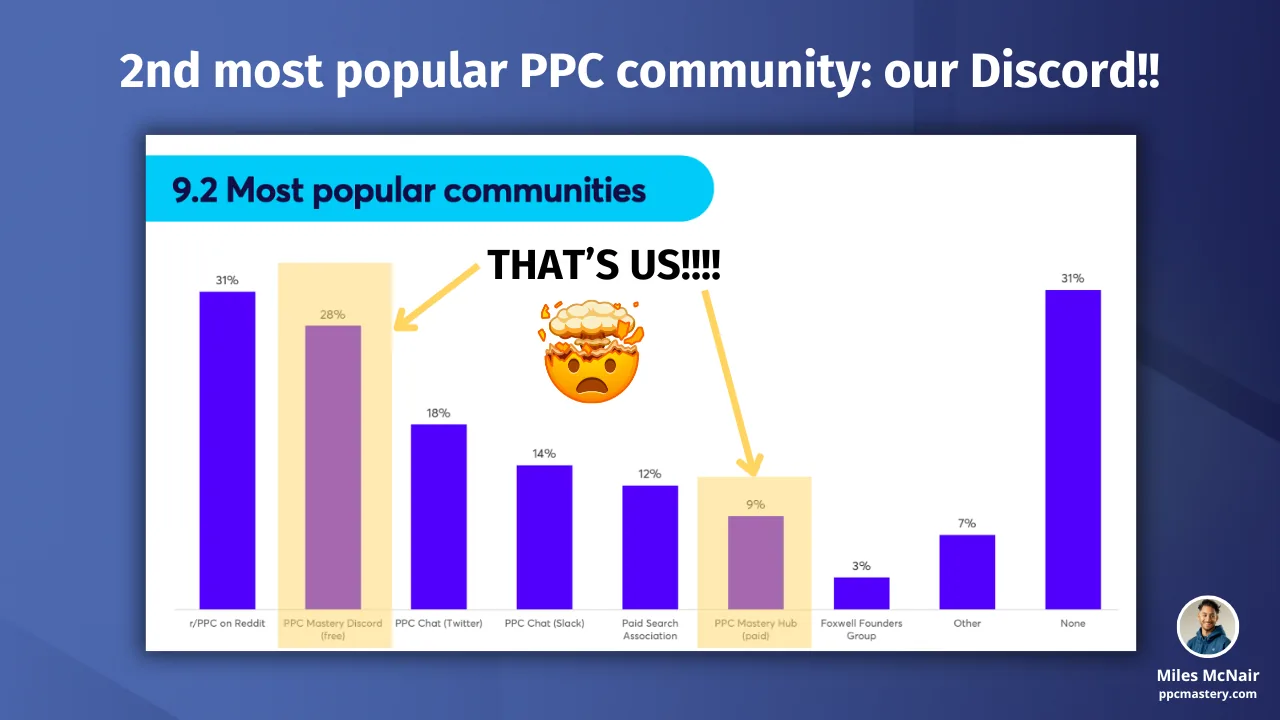 2nd most popular PPC community: our Discord!!

9.2 Most popular communities

THAT'S US!!!!

31%
28%
18%
14%
12%
9%
3%
7%
31%

r/PPC on Reddit
PPC Mastery Discord (free)
PPC Chat (Twitter)
PPC Chat (Slack)
Paid Search Association
PPC Mastery Hub (paid)
Foxwell Founders Group
Other
None

Miles McNair
ppcmastery.com